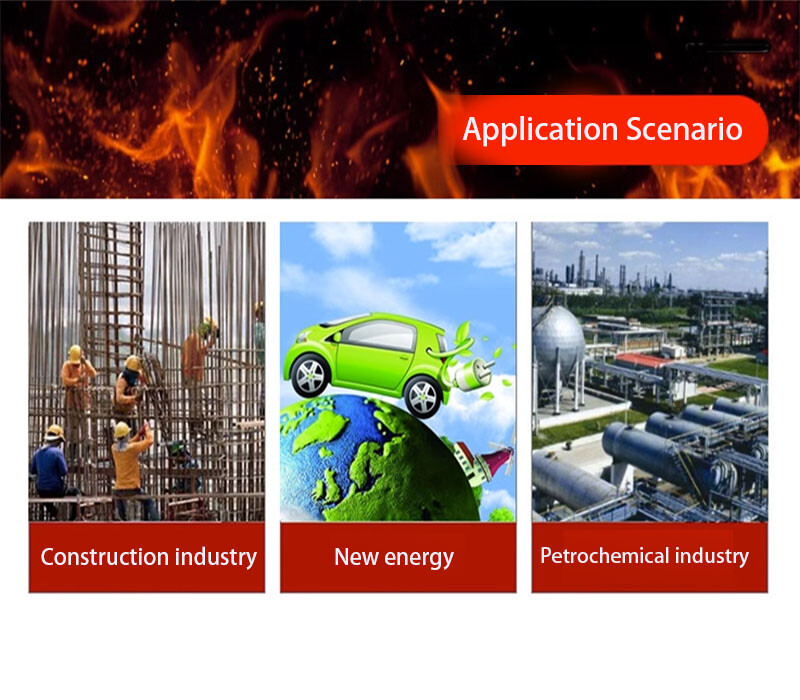 Application Scenario

Construction industry

New energy

Petrochemical industry